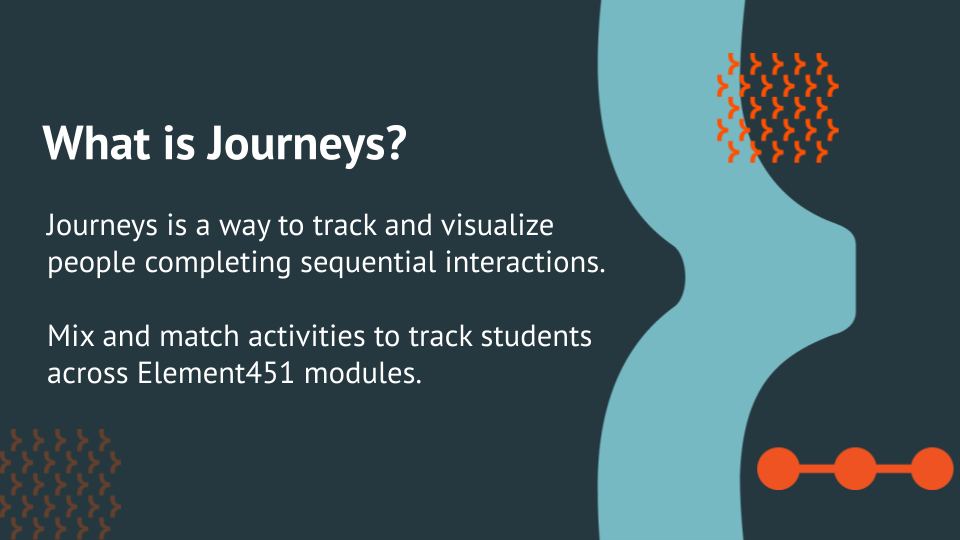 What is Journeys?

Journeys is a way to track and visualize people completing sequential interactions.

Mix and match activities to track students across Element451 modules.